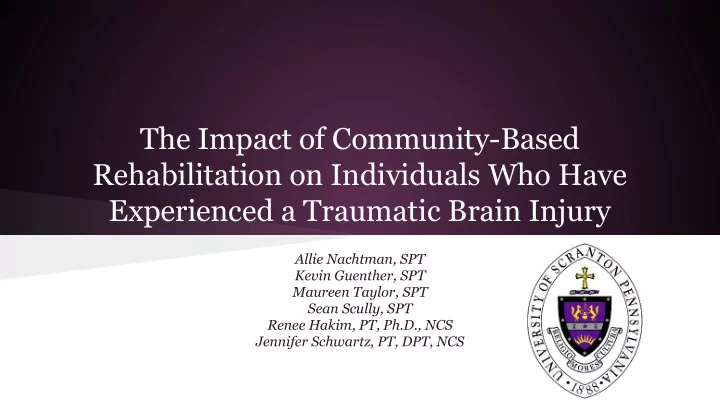 The Impact of Community-Based Rehabilitation on Individuals Who Have Experienced a Traumatic Brain Injury

Allie Nachtman, SPT
Kevin Guenther, SPT
Maureen Taylor, SPT
Sean Scully, SPT
Renee Hakim, PT, Ph.D., NCS
Jennifer Schwartz, PT, DPT, NCS

UNIVERSITY OF SCRANTON PENNSYLVANIA
RELIGIO MORES CULTURA
1888